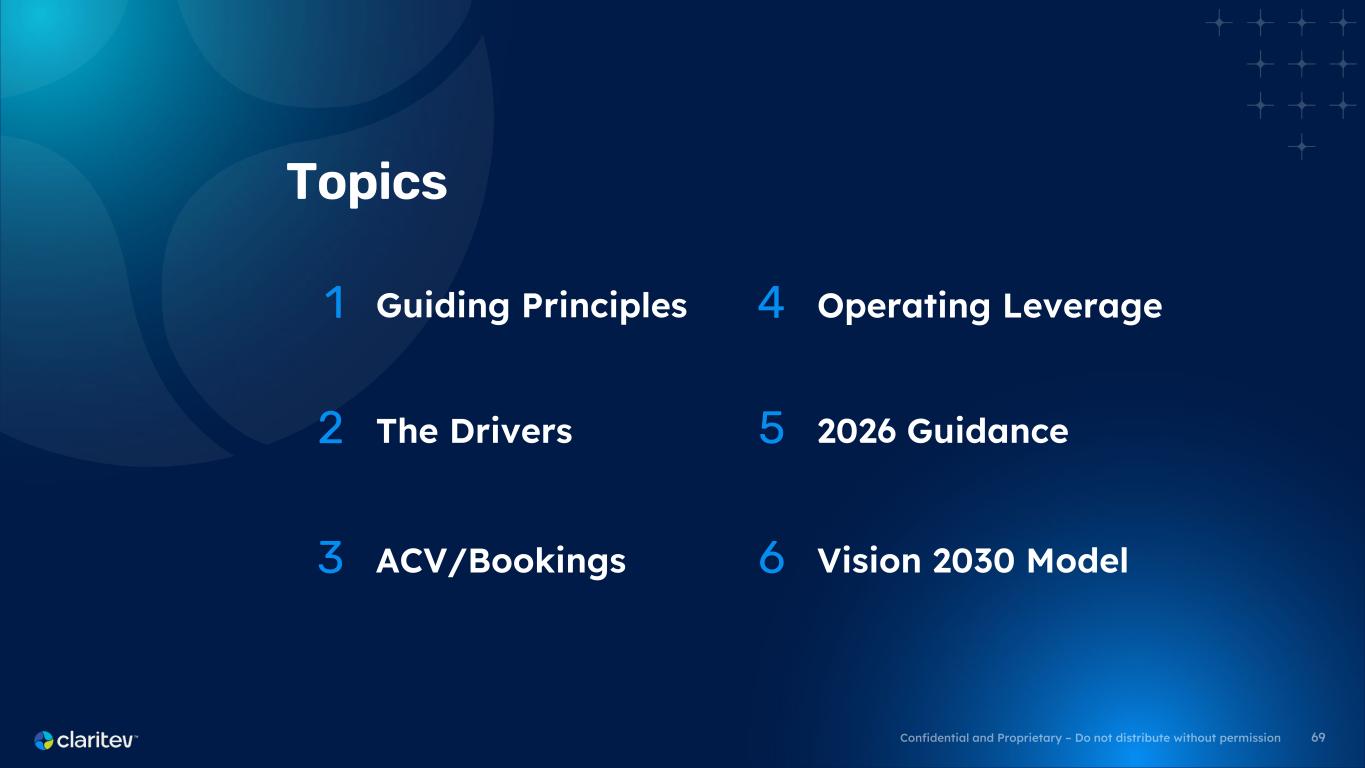 Topics

1 Guiding Principles

2 The Drivers

3 ACV/Bookings

4 Operating Leverage

5 2026 Guidance

6 Vision 2030 Model

claritev™

Confidential and Proprietary – Do not distribute without permission 69